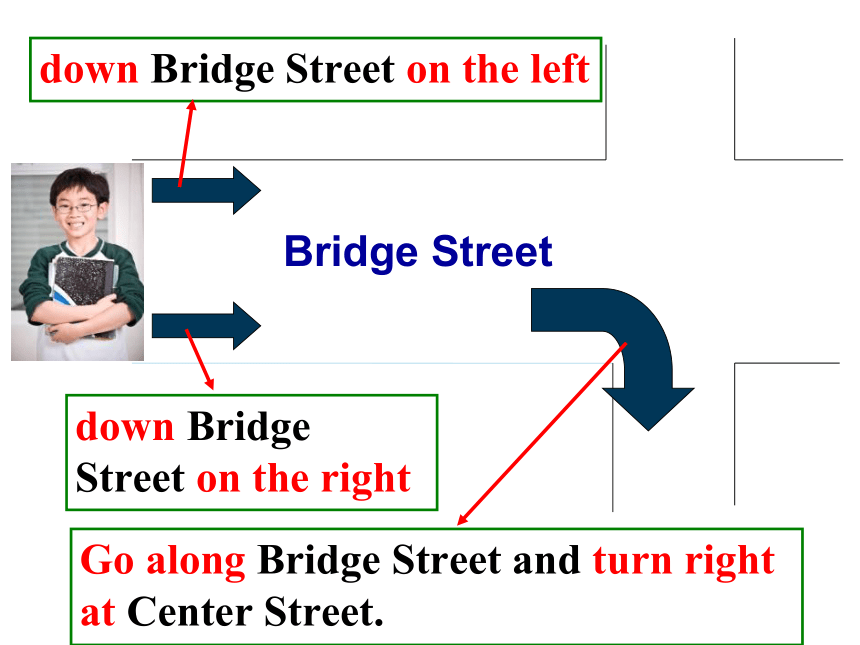 down Bridge Street on the left

Bridge Street

down Bridge Street on the right

Go along Bridge Street and turn right at Center Street.